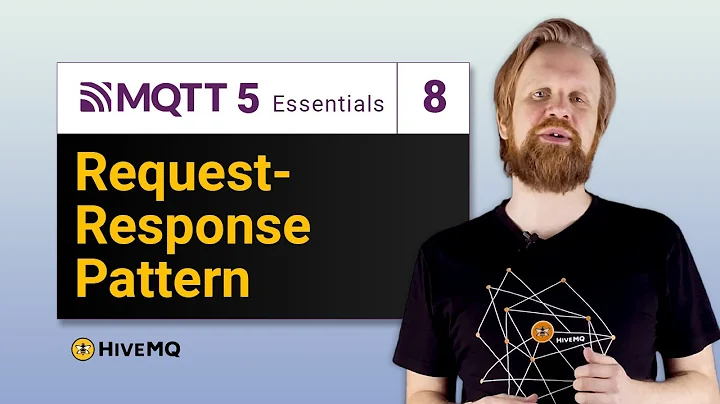 MQTT 5 Essentials 8

Request-Response Pattern

HIVEMQ

HIVEMQ